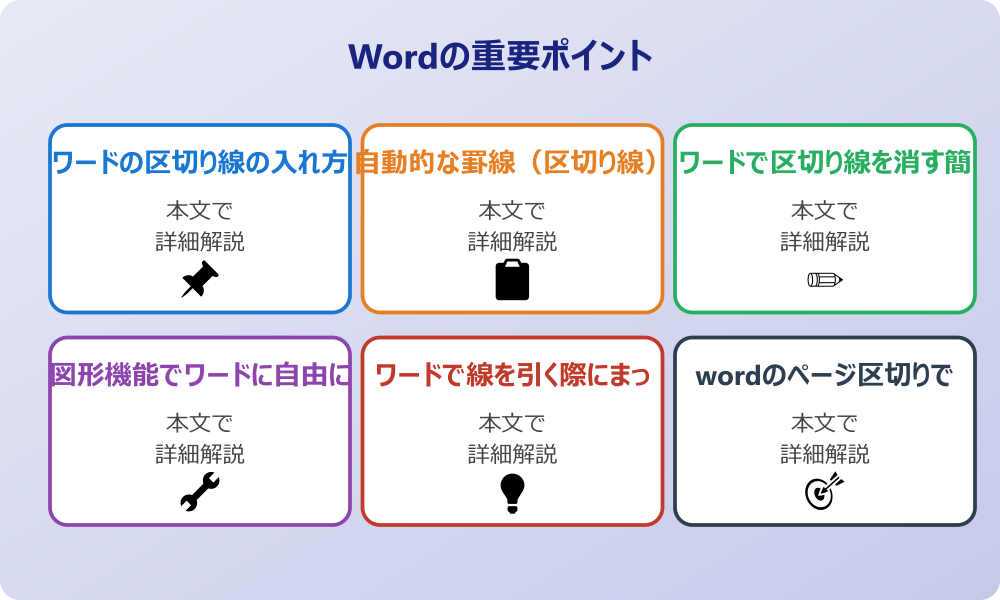 Wordの重要ポイント

ワードの区切り線の入れ方
本文で
詳細解説

自動的な罫線（区切り線）
本文で
詳細解説

ワードで区切り線を消す簡
本文で
詳細解説

図形機能でワードに自由に
本文で
詳細解説

ワードで線を引く際にまっ
本文で
詳細解説

wordのページ区切りで
本文で
詳細解説